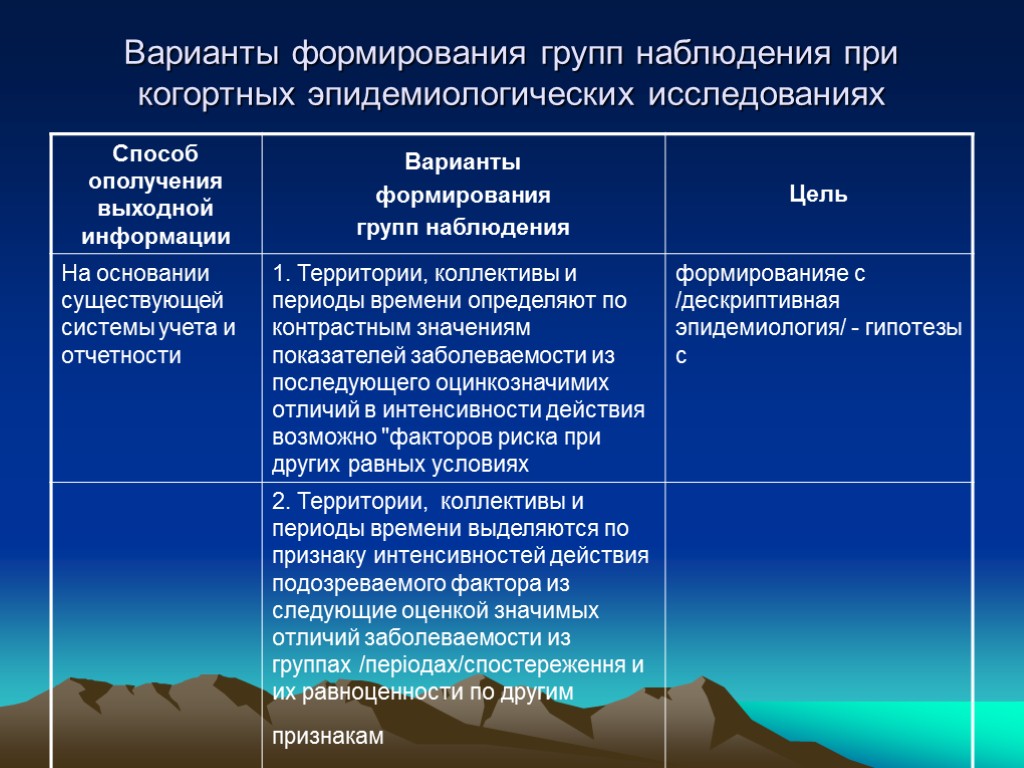 Варианты формирования групп наблюдения при когортных эпидемиологических исследованиях

| Способ ополучения выходной информации | Варианты формирования групп наблюдения | Цель |
|---|---|---|
| На основании существующей системы учета и отчетности | 1. Территории, коллективы и периоды времени определяют по контрастным значениям показателей заболеваемости из последующего оцинкозначимих отличий в интенсивности действия возможно "факторов риска при других равных условиях | формированияе с /дескриптивная эпидемиология/ - гипотезы с |
|  | 2. Территории, коллективы и периоды времени выделяются по признаку интенсивностей действия подозреваемого фактора из следующие оценкой значимых отличий заболеваемости из группах /періодах/спостереження и их равноценности по другим признакам |  |